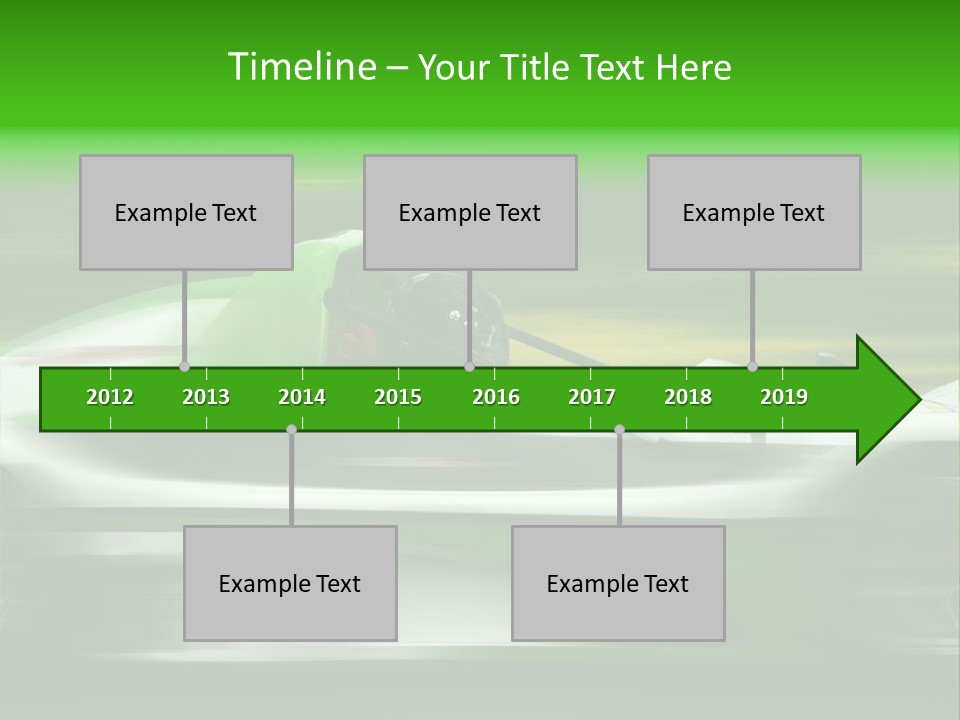 Timeline – Your Title Text Here

Example Text

Example Text

Example Text

2012 2013 2014 2015 2016 2017 2018 2019

Example Text

Example Text